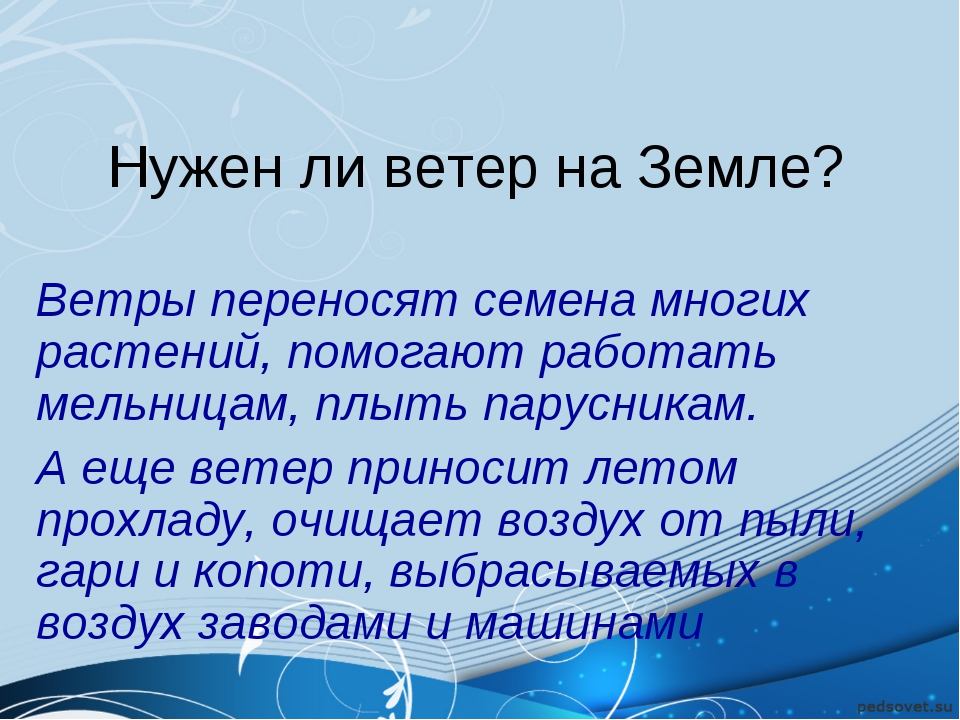 Нужен ли ветер на Земле?

Ветры переносят семена многих растений, помогают работать мельницам, плыть парусникам.

А еще ветер приносит летом прохладу, очищает воздух от пыли, гари и копоти, выбрасываемых в воздух заводами и машинами

pedsovet.su